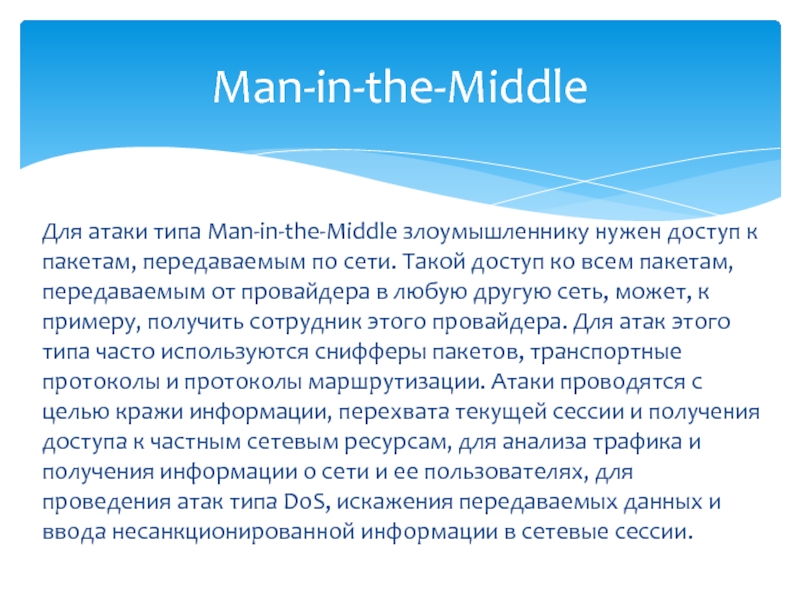 Man-in-the-Middle

Для атаки типа Man-in-the-Middle злоумышленнику нужен доступ к пакетам, передаваемым по сети. Такой доступ ко всем пакетам, передаваемым от провайдера в любую другую сеть, может, к примеру, получить сотрудник этого провайдера. Для атак этого типа часто используются снифферы пакетов, транспортные протоколы и протоколы маршрутизации. Атаки проводятся с целью кражи информации, перехвата текущей сессии и получения доступа к частным сетевым ресурсам, для анализа трафика и получения информации о сети и ее пользователях, для проведения атак типа DoS, искажения передаваемых данных и ввода несанкционированной информации в сетевые сессии.